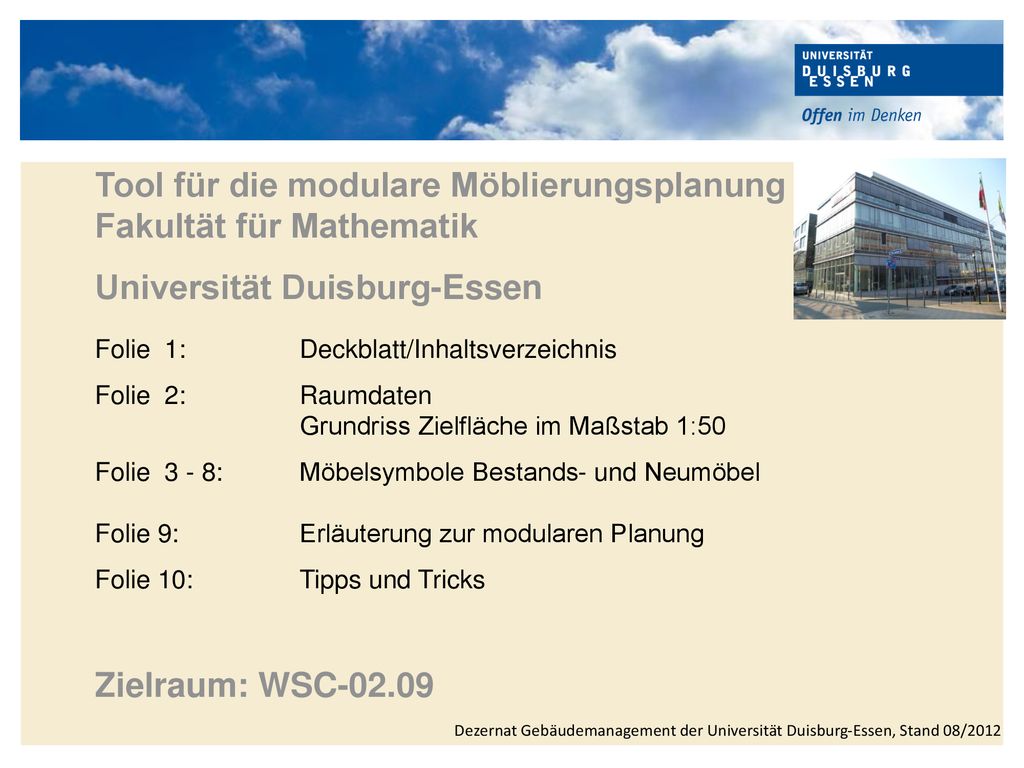 UNIVERSITÄT
DUISBURG
ESSEN

Offen im Denken

Tool für die modulare Möblierungsplanung
Fakultät für Mathematik

Universität Duisburg-Essen

Folie 1: Deckblatt/Inhaltsverzeichnis

Folie 2: Raumdaten
Grundriss Zielfläche im Maßstab 1:50

Folie 3 - 8: Möbelsymbole Bestands- und Neumöbel

Folie 9: Erläuterung zur modularen Planung

Folie 10: Tipps und Tricks

Zielraum: WSC-02.09

Dezernat Gebäudemanagement der Universität Duisburg-Essen, Stand 08/2012